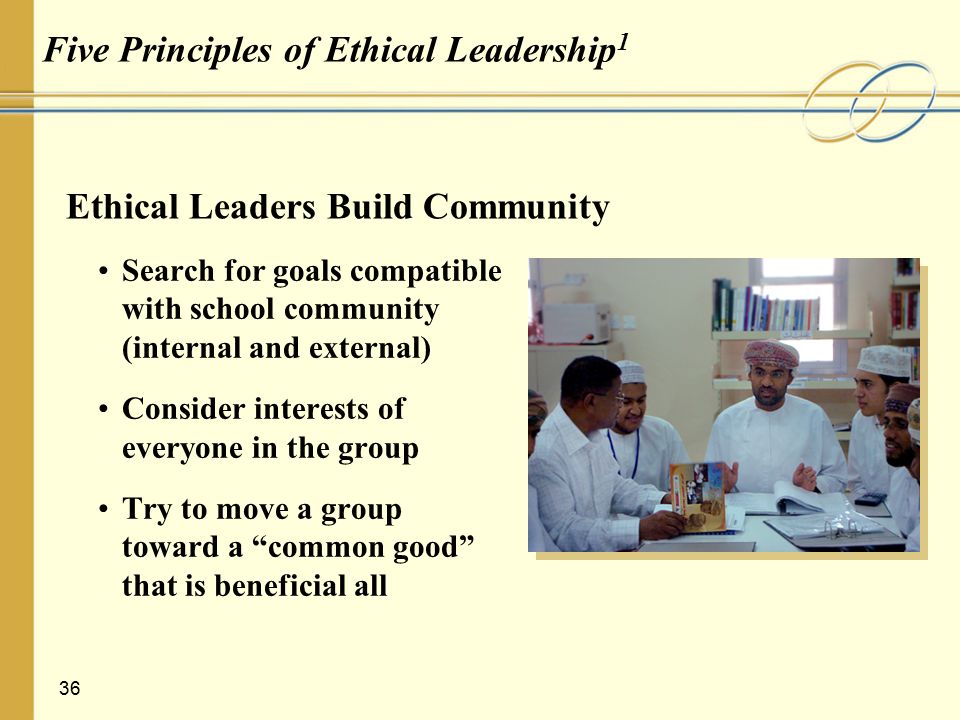 Five Principles of Ethical Leadership$^1$

Ethical Leaders Build Community

• Search for goals compatible with school community (internal and external)

• Consider interests of everyone in the group

• Try to move a group toward a “common good” that is beneficial all

36